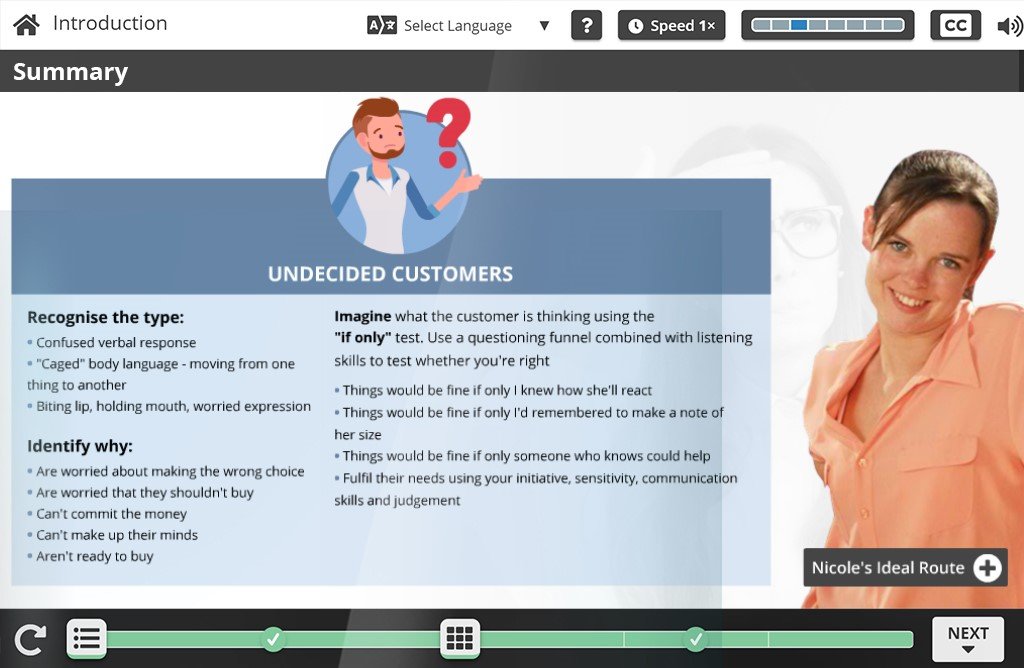 Introduction

Select Language

?

Speed 1×

CC

Summary

UNDECIDED CUSTOMERS

Recognise the type:
• Confused verbal response
• "Caged" body language - moving from one thing to another
• Biting lip, holding mouth, worried expression

Identify why:
• Are worried about making the wrong choice
• Are worried that they shouldn't buy
• Can't commit the money
• Can't make up their minds
• Aren't ready to buy

Imagine what the customer is thinking using the "if only" test. Use a questioning funnel combined with listening skills to test whether you're right

• Things would be fine if only I knew how she'll react
• Things would be fine if only I'd remembered to make a note of her size
• Things would be fine if only someone who knows could help
• Fulfil their needs using your initiative, sensitivity, communication skills and judgement

Nicole's Ideal Route

NEXT